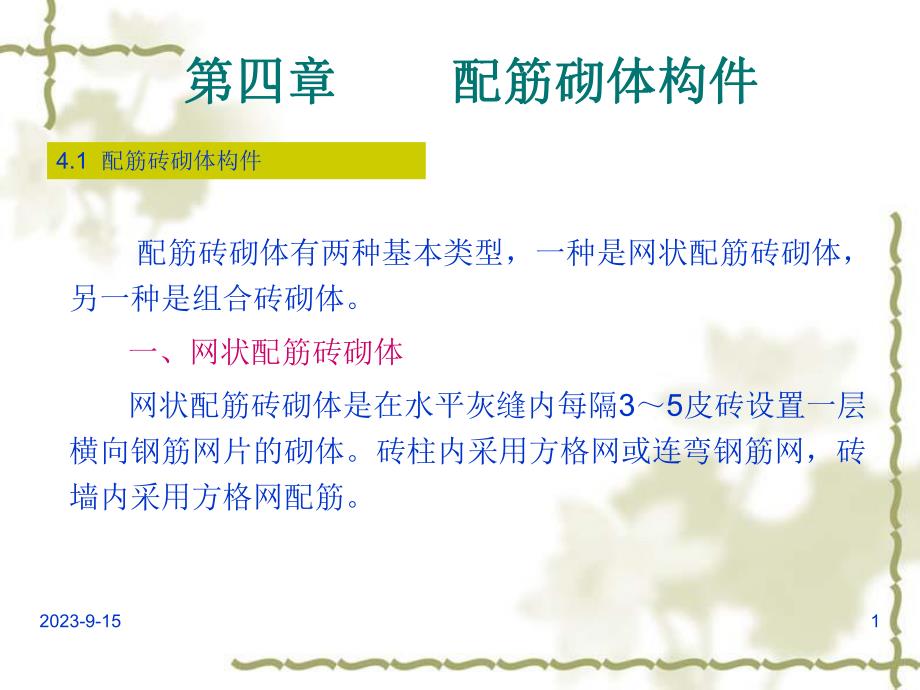 第四章　　配筋砌体构件

4.1 配筋砖砌体构件

配筋砖砌体有两种基本类型，一种是网状配筋砖砌体，另一种是组合砖砌体。

一、网状配筋砖砌体

网状配筋砖砌体是在水平灰缝内每隔3～5皮砖设置一层横向钢筋网片的砌体。砖柱内采用方格网或连弯钢筋网，砖墙内采用方格网配筋。

2023-9-15

1